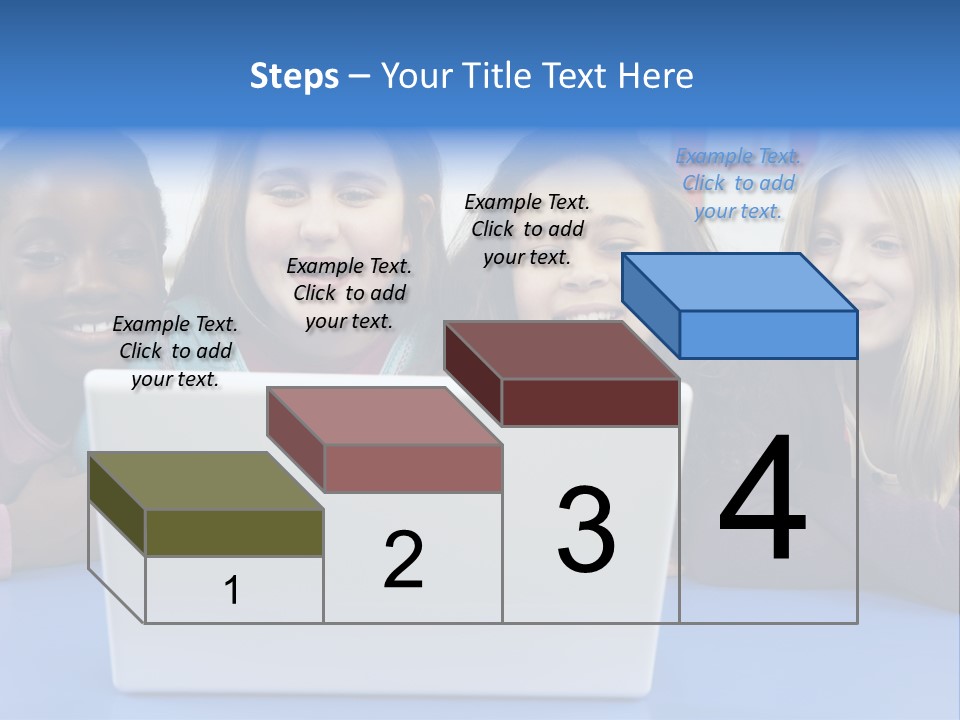 Steps – Your Title Text Here

Example Text. Click to add your text.

Example Text. Click to add your text.

Example Text. Click to add your text.

Example Text. Click to add your text.

1

2

3

4